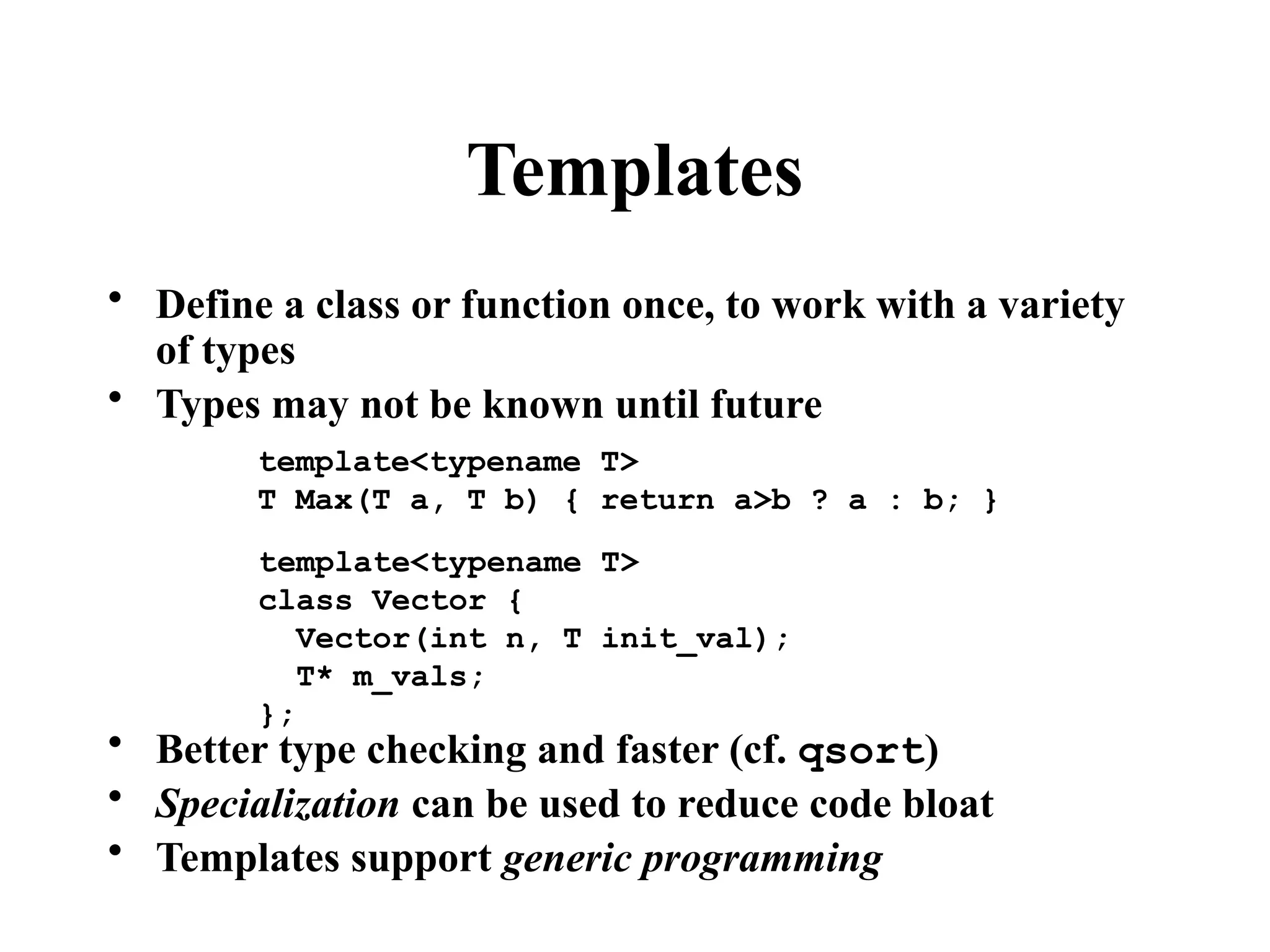 Templates

• Define a class or function once, to work with a variety of types
• Types may not be known until future

template<typename T>
T Max(T a, T b) { return a>b ? a : b; }

template<typename T>
class Vector {
  Vector(int n, T init_val);
  T* m_vals;
};

• Better type checking and faster (cf. qsort)
• Specialization can be used to reduce code bloat
• Templates support generic programming